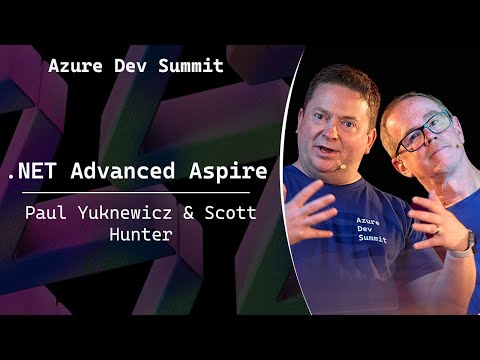 Azure Dev Summit

.NET Advanced Aspire

Paul Yuknewicz & Scott Hunter

Azure Dev Summit